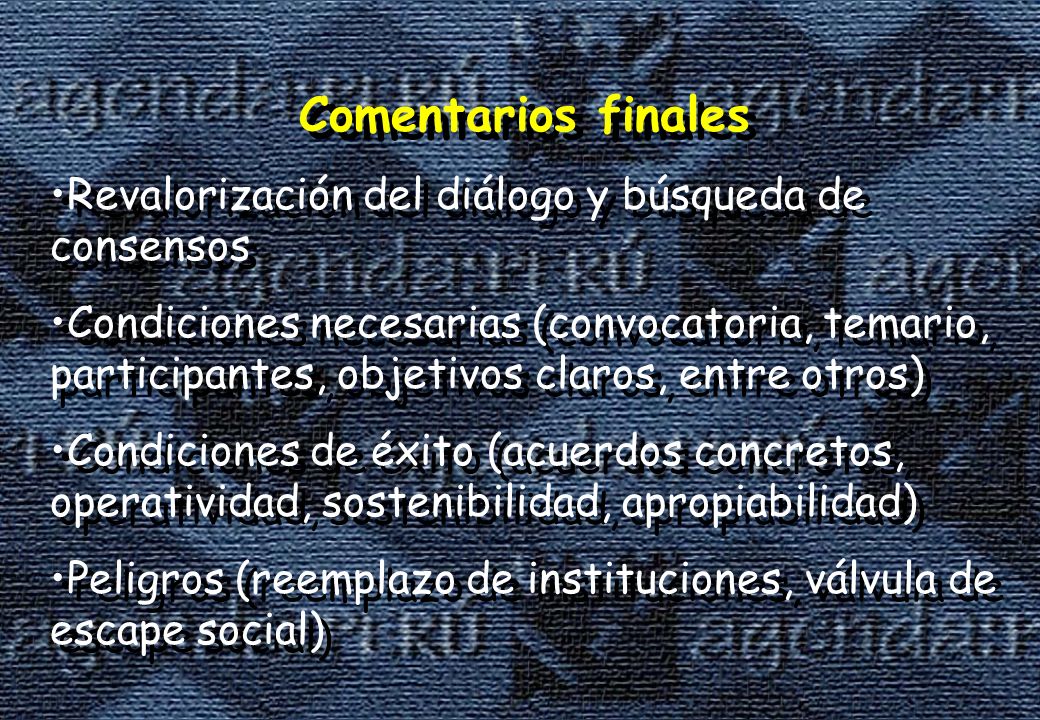 Comentarios finales

•Revalorización del diálogo y búsqueda de consensos

•Condiciones necesarias (convocatoria, temario, participantes, objetivos claros, entre otros)

•Condiciones de éxito (acuerdos concretos, operatividad, sostenibilidad, apropiabilidad)

•Peligros (reemplazo de instituciones, válvula de escape social)